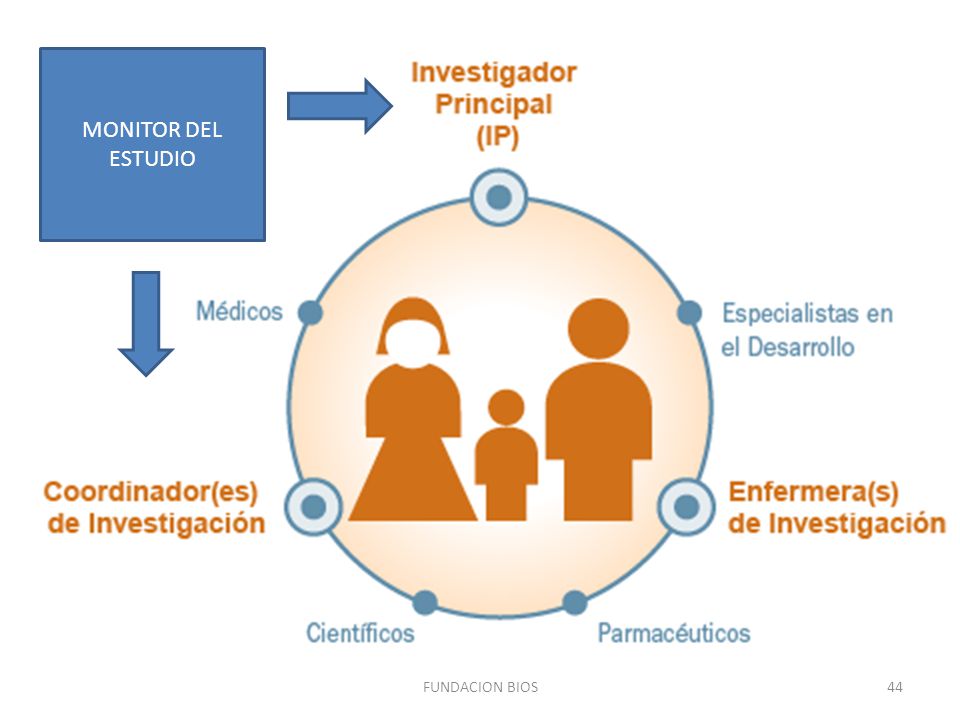 MONITOR DEL ESTUDIO

Investigador Principal (IP)

Médicos

Especialistas en el Desarrollo

Coordinador(es) de Investigación

Enfermera(s) de Investigación

Científicos

Parmacéuticos

FUNDACION BIOS

44